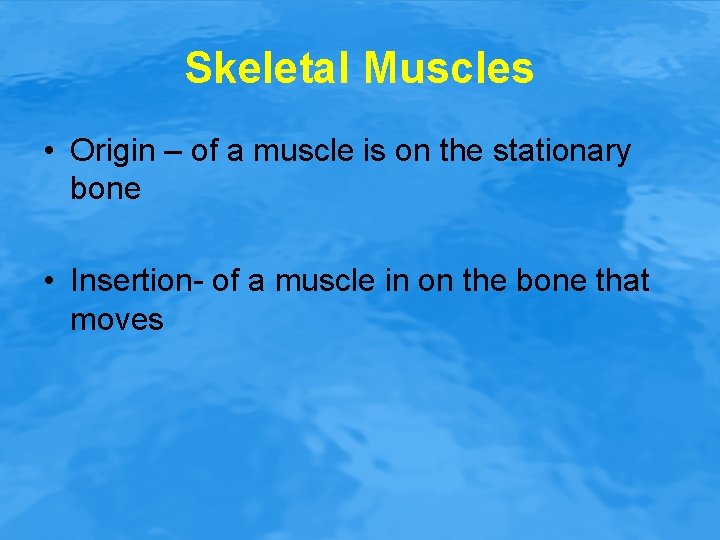 Skeletal Muscles

• Origin – of a muscle is on the stationary bone

• Insertion- of a muscle in on the bone that moves